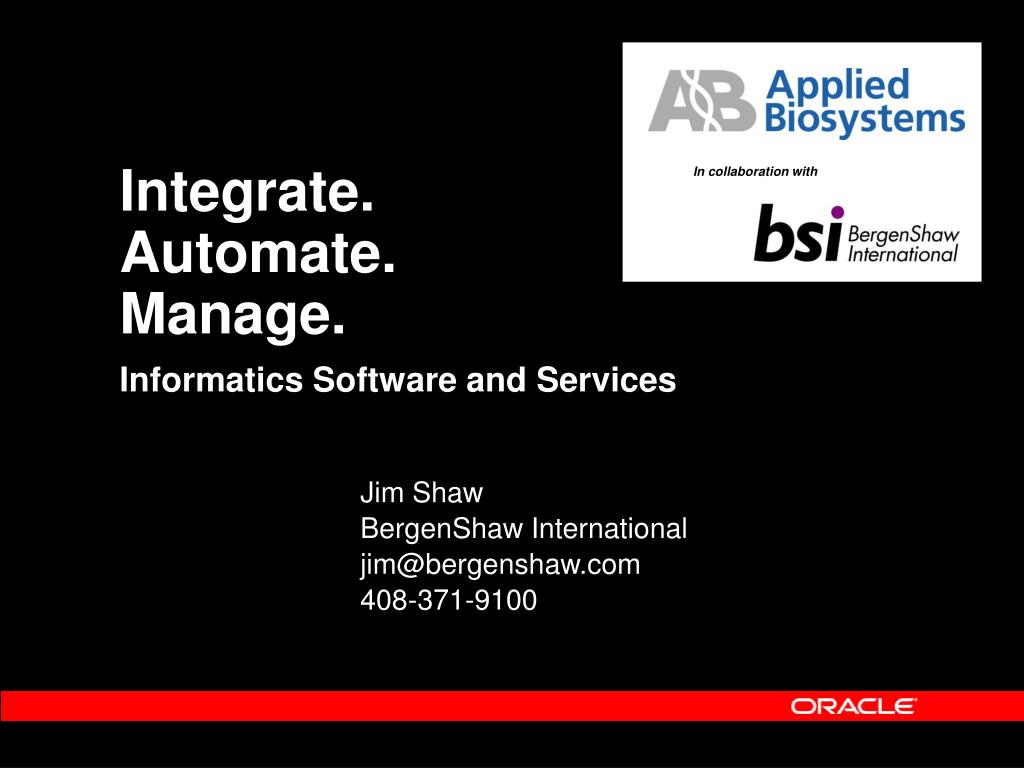 AB Applied Biosystems

In collaboration with

bsi BergenShaw International

Integrate.
Automate.
Manage.

Informatics Software and Services

Jim Shaw
BergenShaw International
jim@bergenshaw.com
408-371-9100

ORACLE